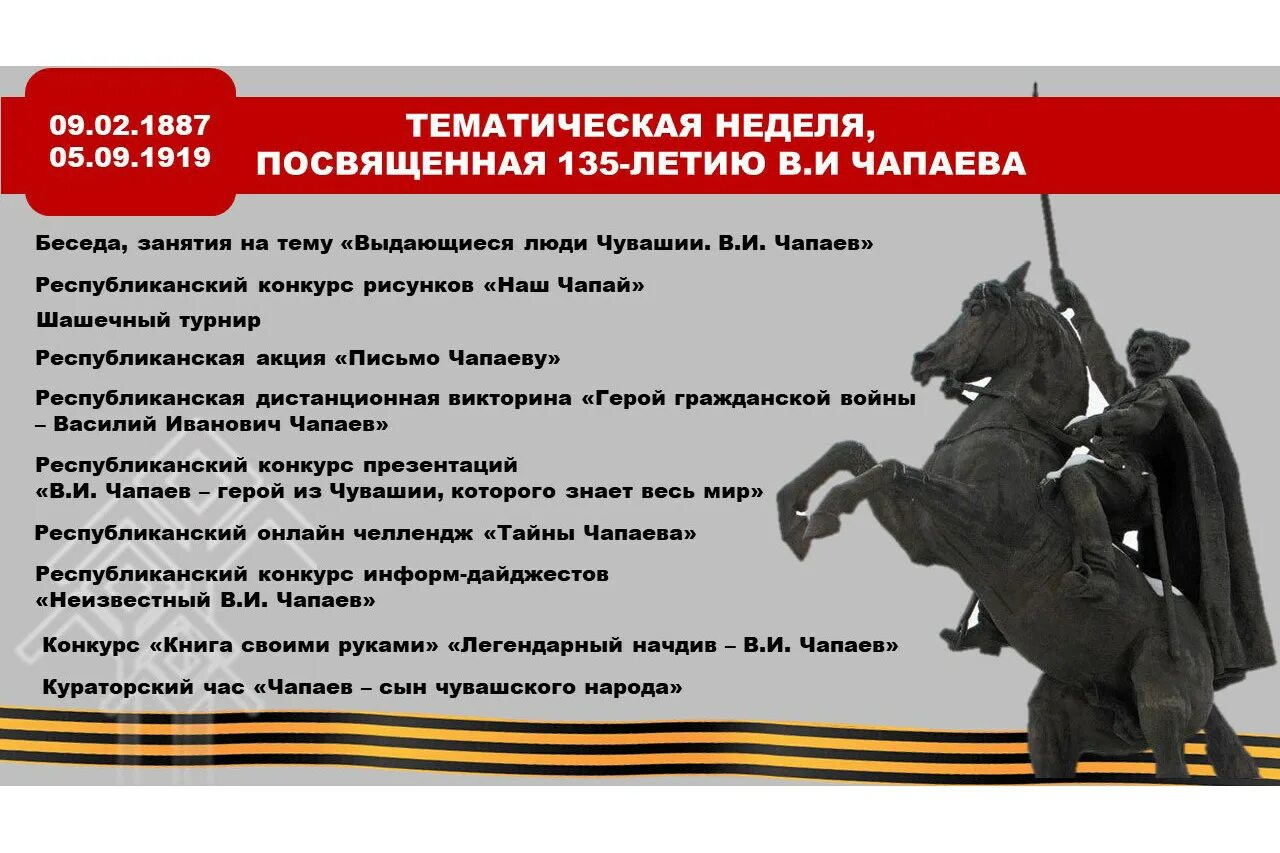 09.02.1887
05.09.1919

ТЕМАТИЧЕСКАЯ НЕДЕЛЯ, ПОСВЯЩЕННАЯ 135-ЛЕТИЮ В.И ЧАПАЕВА

Беседа, занятия на тему «Выдающиеся люди Чувашии. В.И. Чапаев»

Республиканский конкурс рисунков «Наш Чапай»

Шашечный турнир

Республиканская акция «Письмо Чапаеву»

Республиканская дистанционная викторина «Герой гражданской войны – Василий Иванович Чапаев»

Республиканский конкурс презентаций «В.И. Чапаев – герой из Чувашии, которого знает весь мир»

Республиканский онлайн челлендж «Тайны Чапаева»

Республиканский конкурс информ-дайджестов «Неизвестный В.И. Чапаев»

Конкурс «Книга своими руками» «Легендарный начдив – В.И. Чапаев»

Кураторский час «Чапаев – сын чувашского народа»